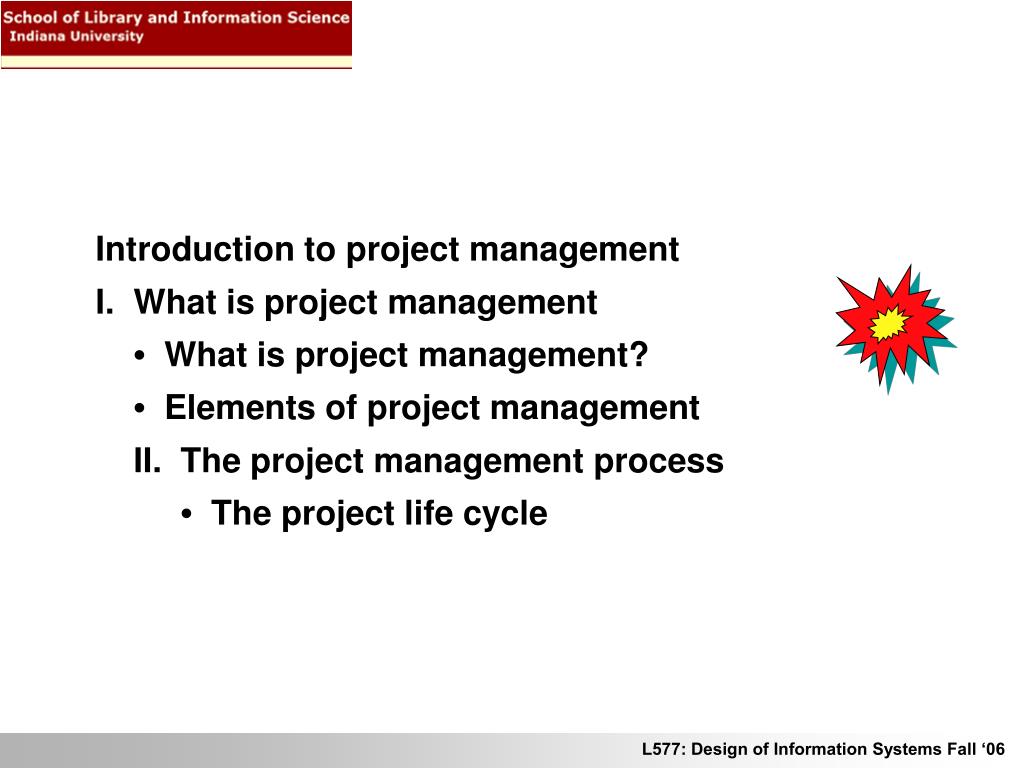 School of Library and Information Science
Indiana University

Introduction to project management
I. What is project management
• What is project management?
• Elements of project management
II. The project management process
• The project life cycle

L577: Design of Information Systems Fall ‘06